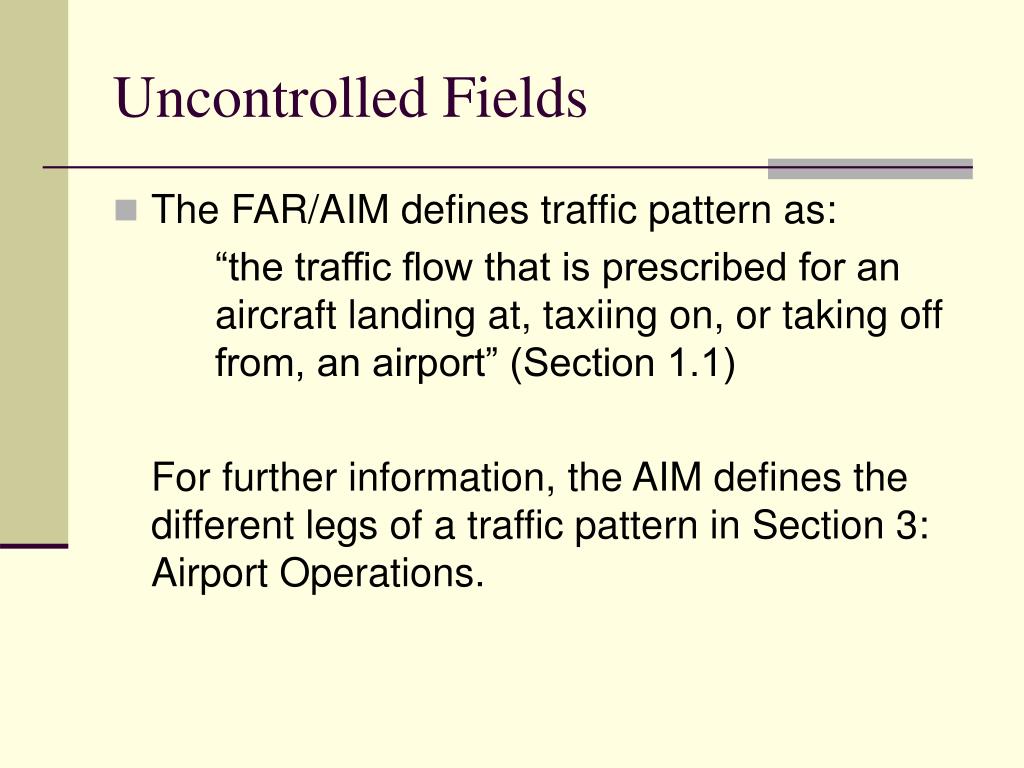 Uncontrolled Fields

The FAR/AIM defines traffic pattern as:

“the traffic flow that is prescribed for an aircraft landing at, taxiing on, or taking off from, an airport” (Section 1.1)

For further information, the AIM defines the different legs of a traffic pattern in Section 3: Airport Operations.